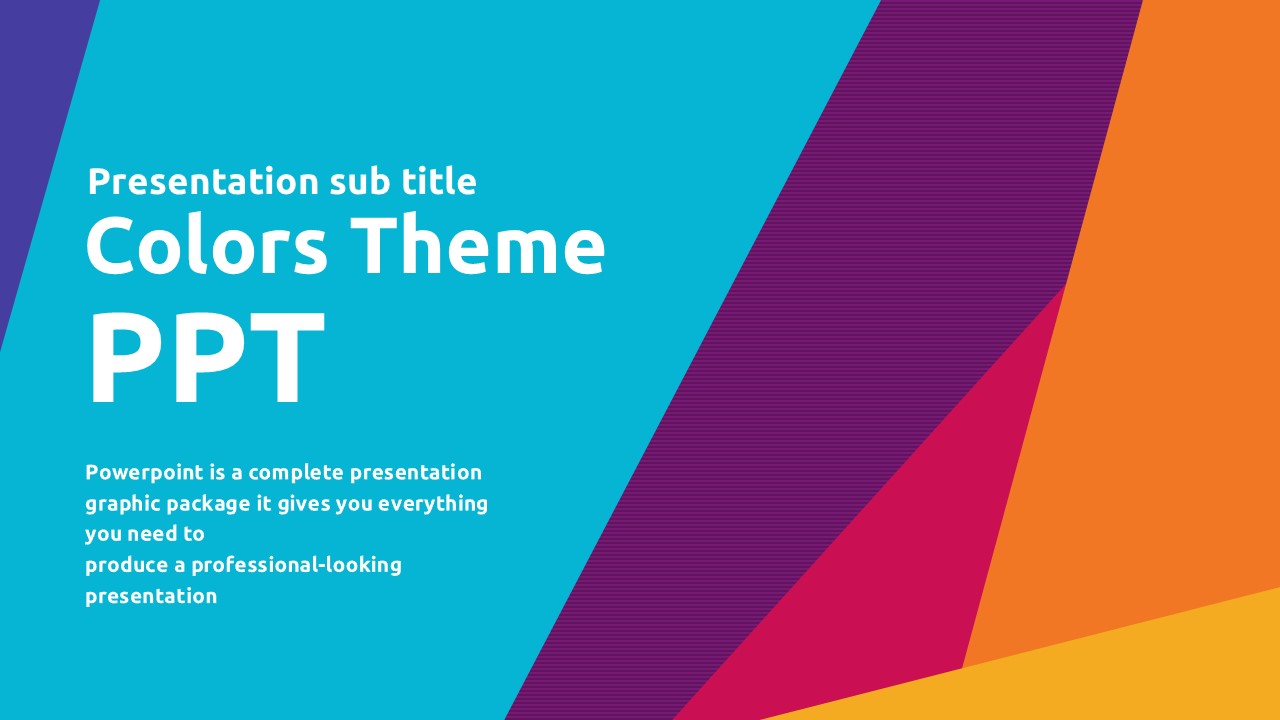 Presentation sub title
Colors Theme
PPT

Powerpoint is a complete presentation graphic package it gives you everything you need to
produce a professional-looking presentation